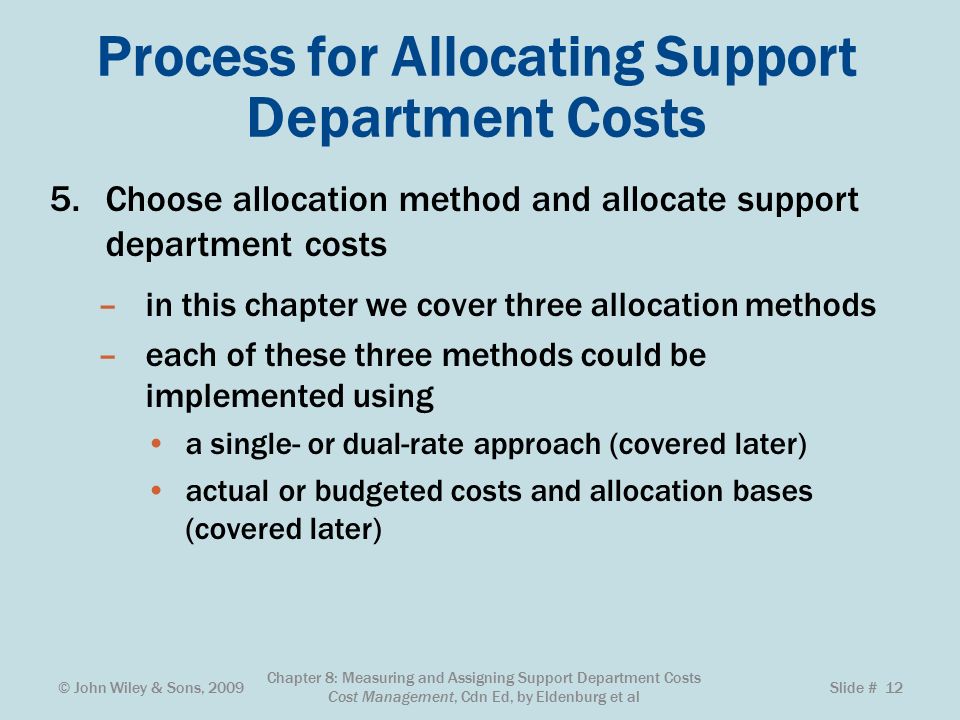 Process for Allocating Support Department Costs

5. Choose allocation method and allocate support department costs

– in this chapter we cover three allocation methods

– each of these three methods could be implemented using

• a single- or dual-rate approach (covered later)

• actual or budgeted costs and allocation bases (covered later)

© John Wiley & Sons, 2009

Chapter 8: Measuring and Assigning Support Department Costs
Cost Management, Cdn Ed, by Eldenburg et al

Slide # 12